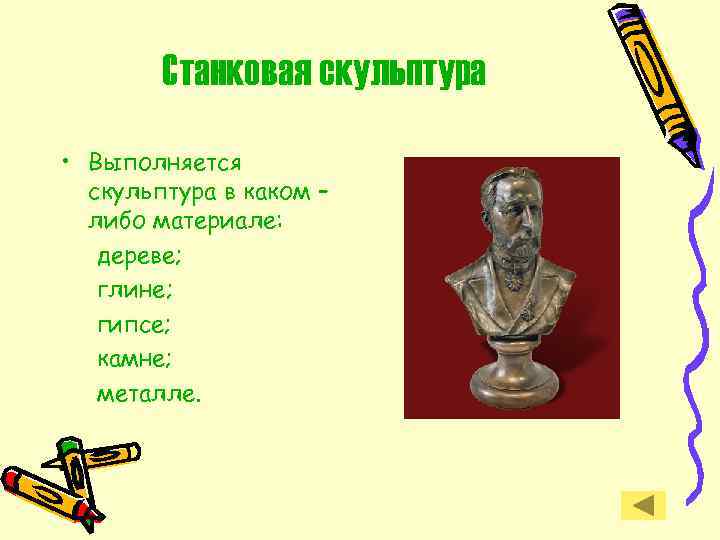 Станковая скульптура

• Выполняется скульптура в каком – либо материале:

дереве;

глине;

гипсе;

камне;

металле.